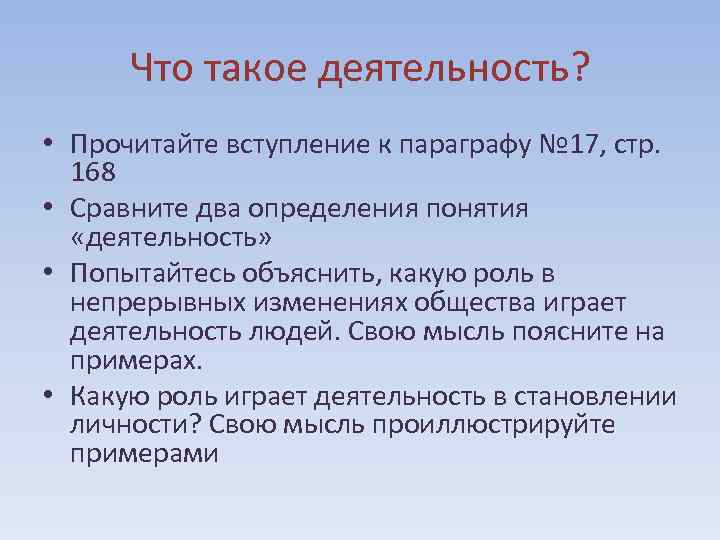 Что такое деятельность?

• Прочитайте вступление к параграфу №17, стр. 168
• Сравните два определения понятия «деятельность»
• Попытайтесь объяснить, какую роль в непрерывных изменениях общества играет деятельность людей. Свою мысль поясните на примерах.
• Какую роль играет деятельность в становлении личности? Свою мысль проиллюстрируйте примерами